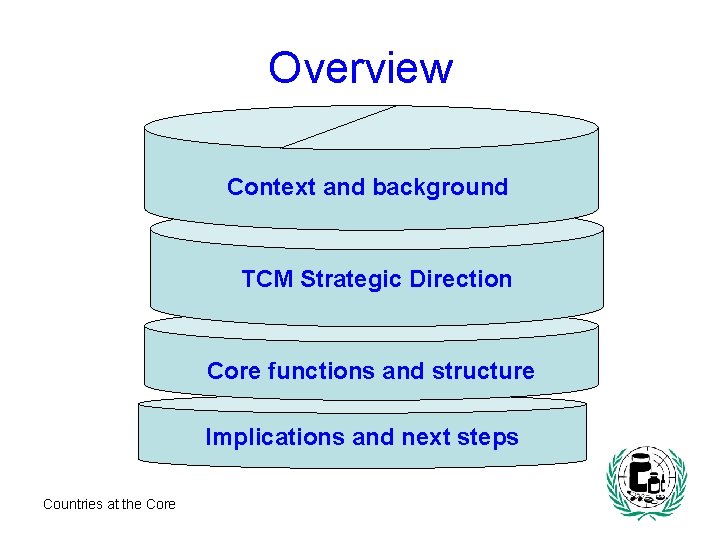 Overview

Context and background

TCM Strategic Direction

Core functions and structure

Implications and next steps

Countries at the Core